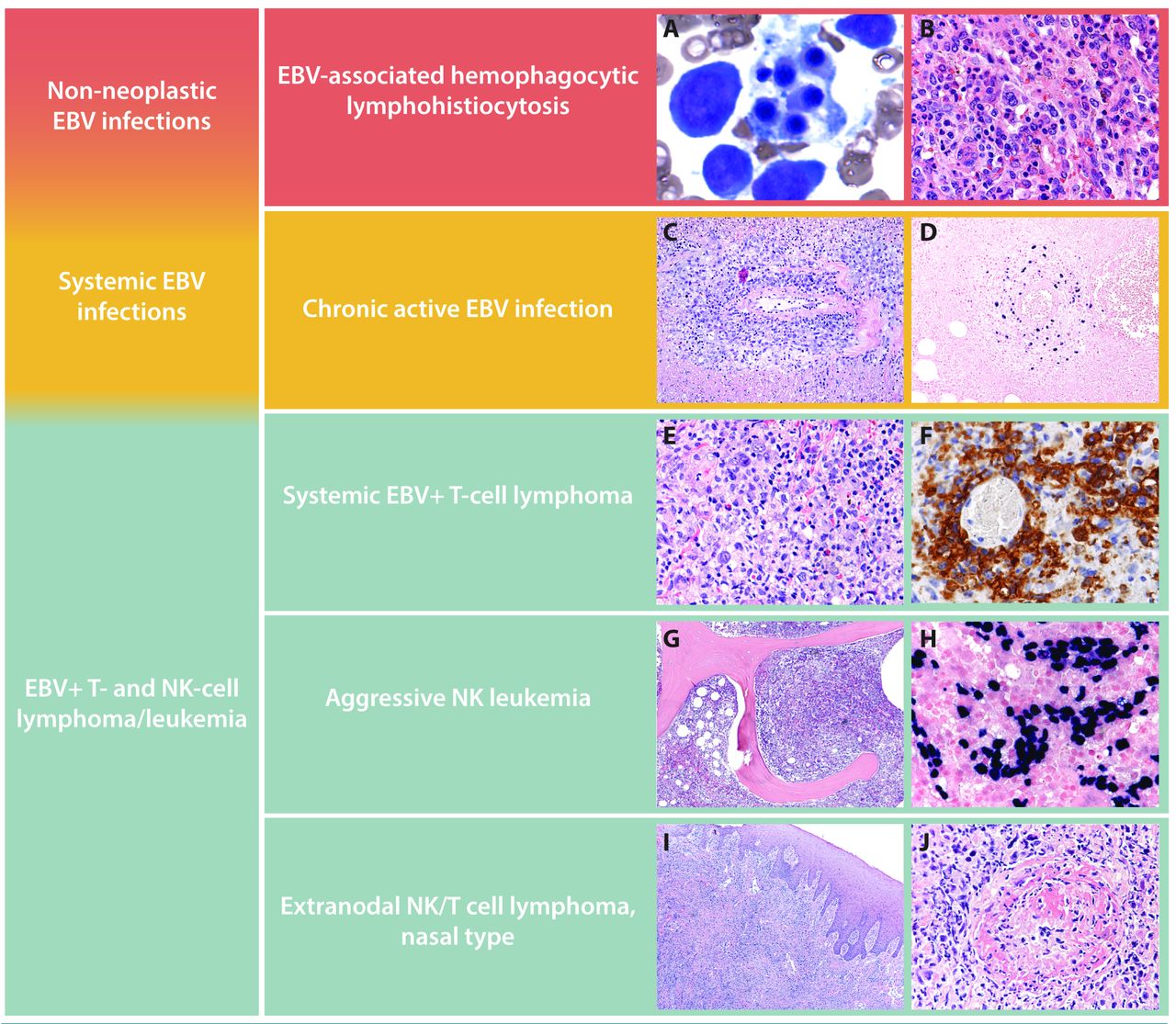 Non-neoplastic EBV infections

Systemic EBV infections

EBV+ T- and NK-cell lymphoma/leukemia

EBV-associated hemophagocytic lymphohistiocytosis

A

B

Chronic active EBV infection

C

D

Systemic EBV+ T-cell lymphoma

E

F

Aggressive NK leukemia

G

H

Extranodal NK/T cell lymphoma, nasal type

I

J